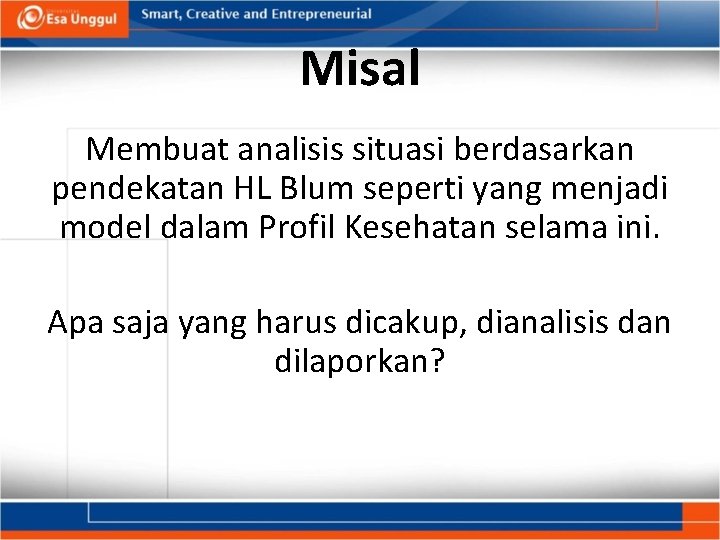 Esa Unggul

Smart, Creative and Entrepreneurial

Misal

Membuat analisis situasi berdasarkan pendekatan HL Blum seperti yang menjadi model dalam Profil Kesehatan selama ini.

Apa saja yang harus dicakup, dianalisis dan dilaporkan?